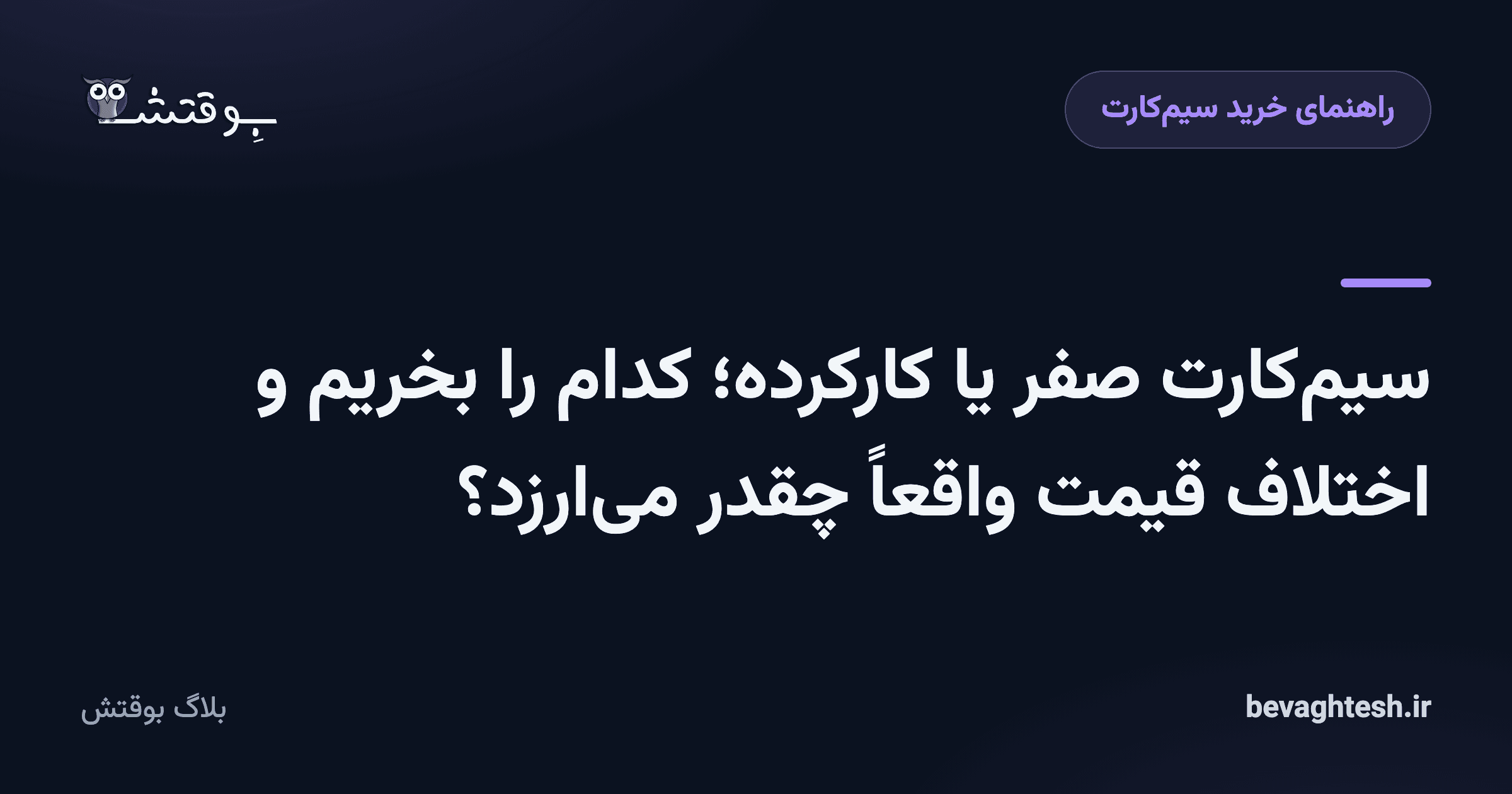 راهنمای خرید سیم‌کارت

بِوقتش

سیم‌کارت صفر یا کارکرده؛ کدام را بخریم و اختلاف قیمت واقعاً چقدر می‌ارزد؟

bevaghtesh.ir

بلاگ بوقتش